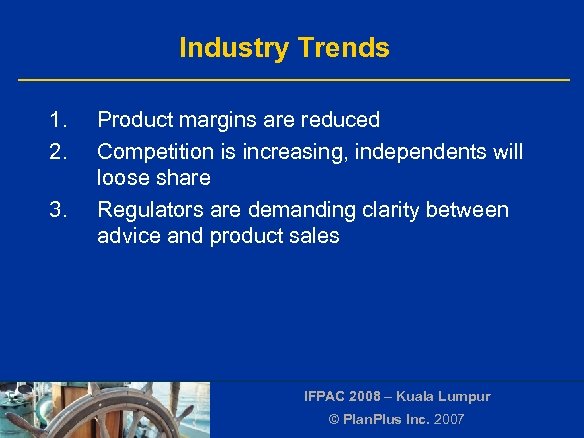 Industry Trends

1. Product margins are reduced
2. Competition is increasing, independents will loose share
3. Regulators are demanding clarity between advice and product sales

IFPAC 2008 – Kuala Lumpur
© PlanPlus Inc. 2007